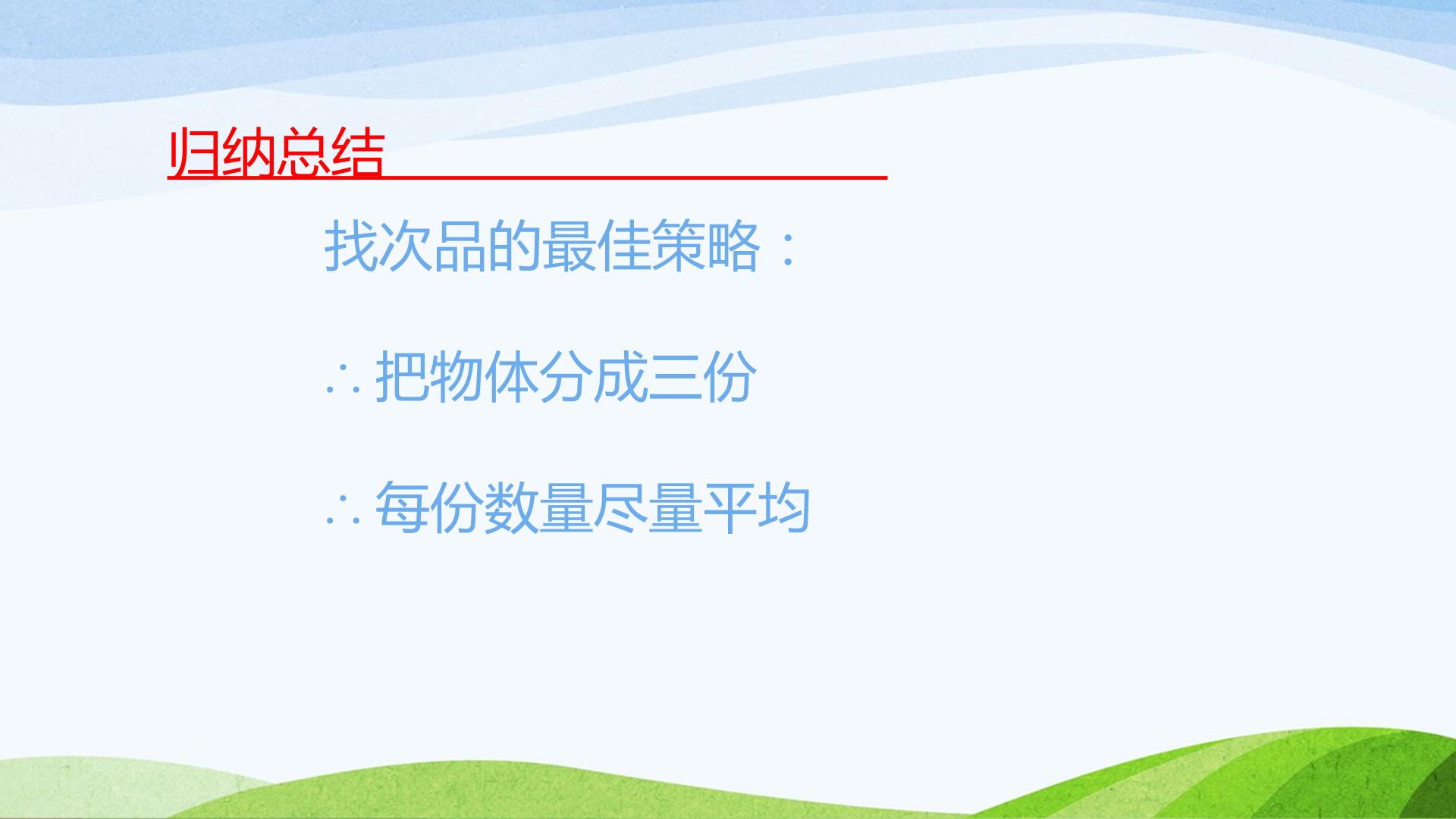 归纳总结

找次品的最佳策略：

∴ 把物体分成三份

∴ 每份数量尽量平均